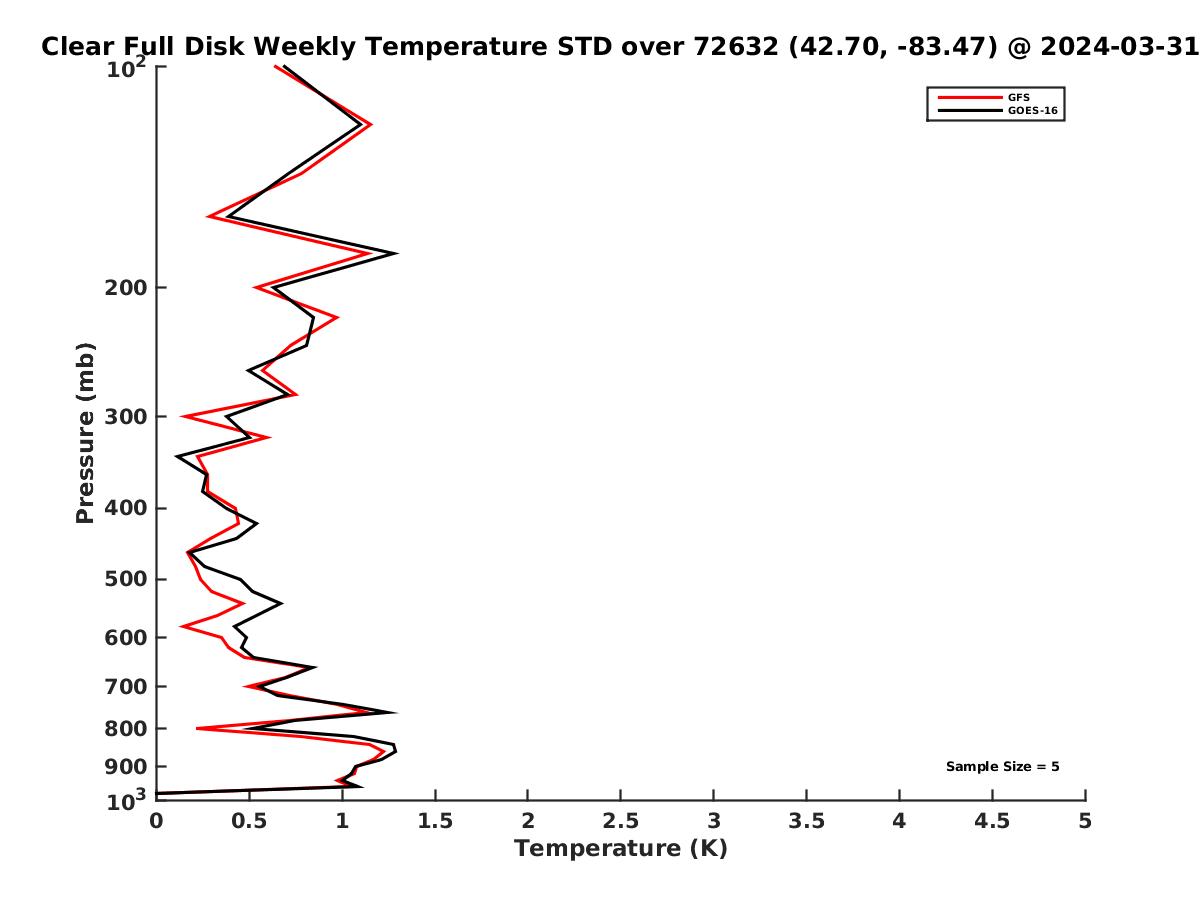 Clear Full Disk Weekly Temperature STD over 72632 (42.70, -83.47) @ 2024-03-31

GFS
GOES-16

Pressure (mb)

$10^2$
200
300
400
500
600
700
800
900
$10^3$

Sample Size = 5

0
0.5
1
1.5
2
2.5
3
3.5
4
4.5
5

Temperature (K)